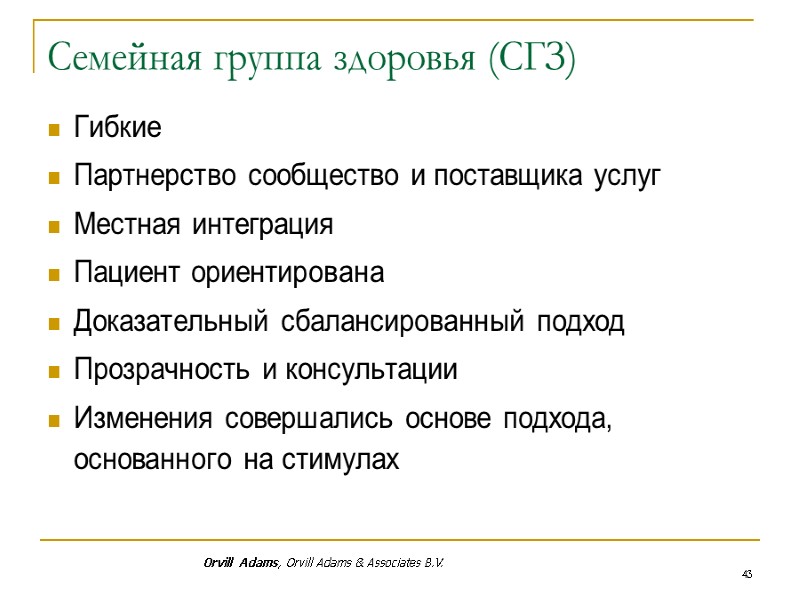 Семейная группа здоровья (СГЗ)

Гибкие

Партнерство сообщество и поставщика услуг

Местная интеграция

Пациент ориентирована

Доказательный сбалансированный подход

Прозрачность и консультации

Изменения совершались основе подхода, основанного на стимулах

Orvill Adams, Orvill Adams & Associates B.V.

43